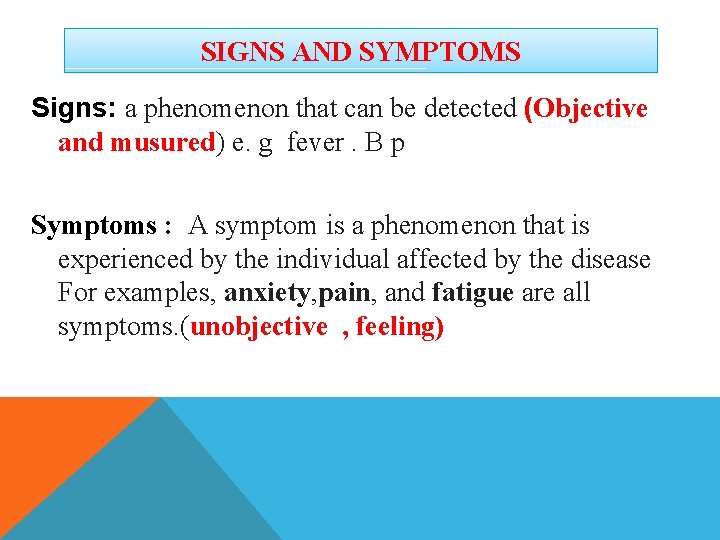 SIGNS AND SYMPTOMS

Signs: a phenomenon that can be detected (Objective and musured) e. g fever . B p

Symptoms : A symptom is a phenomenon that is experienced by the individual affected by the disease For examples, anxiety,pain, and fatigue are all symptoms.(unobjective , feeling)